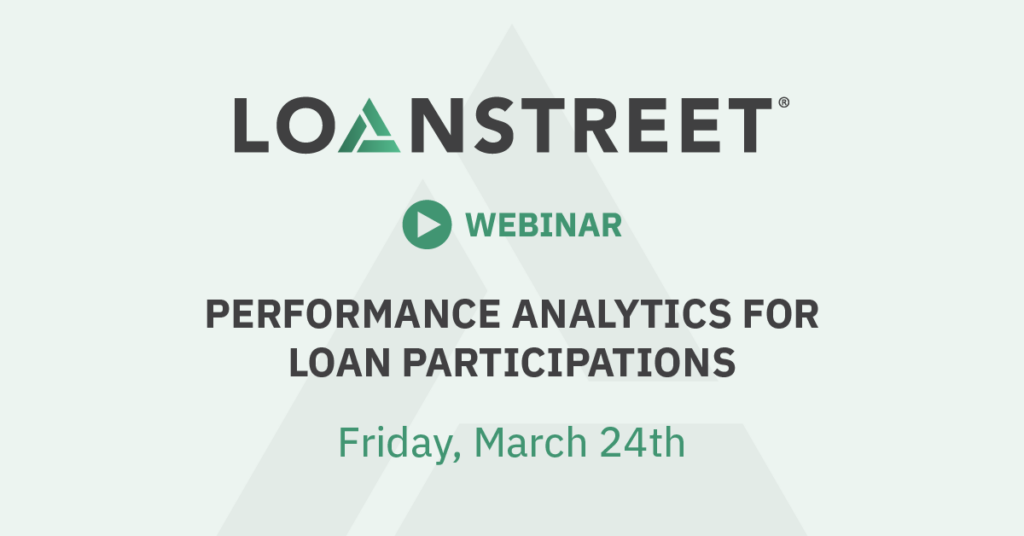 LOANSTREET®

WEBINAR

PERFORMANCE ANALYTICS FOR LOAN PARTICIPATIONS

Friday, March 24th